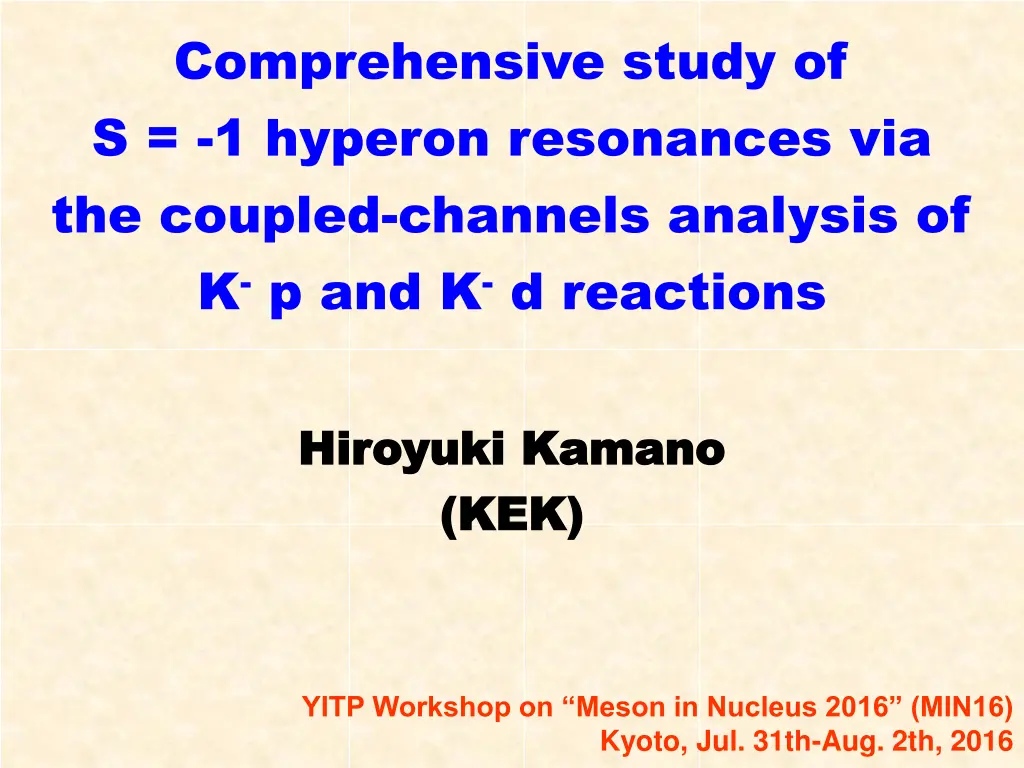 Comprehensive study of S = -1 hyperon resonances via the coupled-channels analysis of $K^-$ p and $K^-$ d reactions

Hiroyuki Kamano
(KEK)

YITP Workshop on “Meson in Nucleus 2016” (MIN16)
Kyoto, Jul. 31th-Aug. 2th, 2016